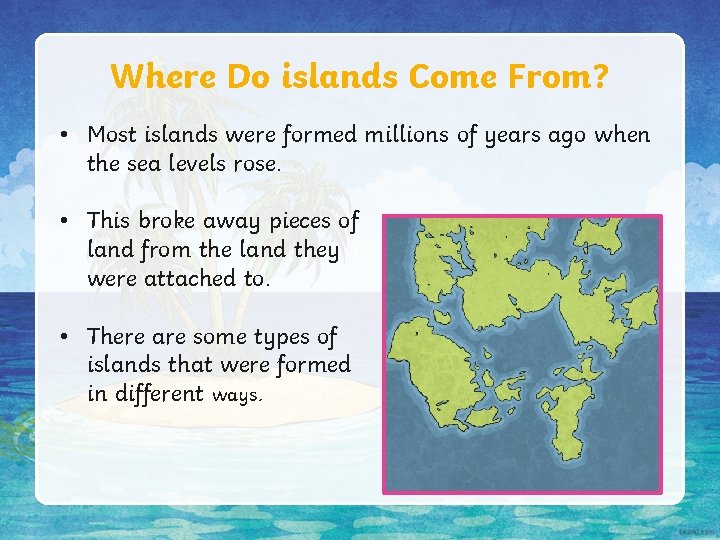 Where Do islands Come From?

• Most islands were formed millions of years ago when the sea levels rose.

• This broke away pieces of land from the land they were attached to.

• There are some types of islands that were formed in different ways.

twinkl.com